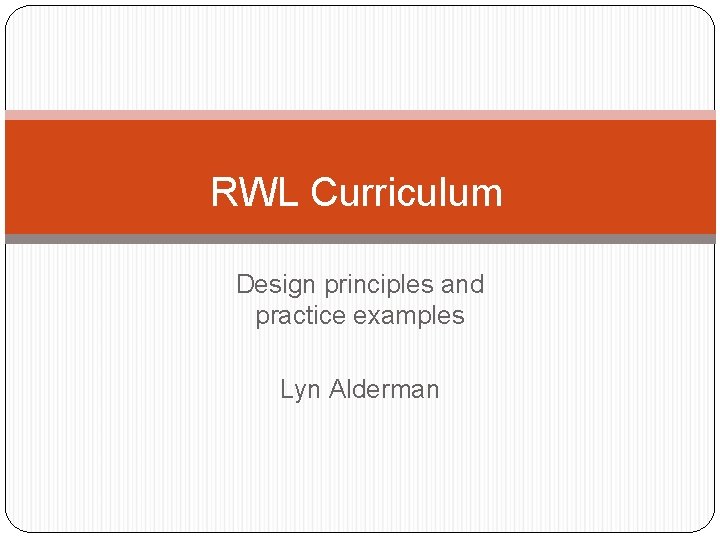 RWL Curriculum

Design principles and practice examples

Lyn Alderman